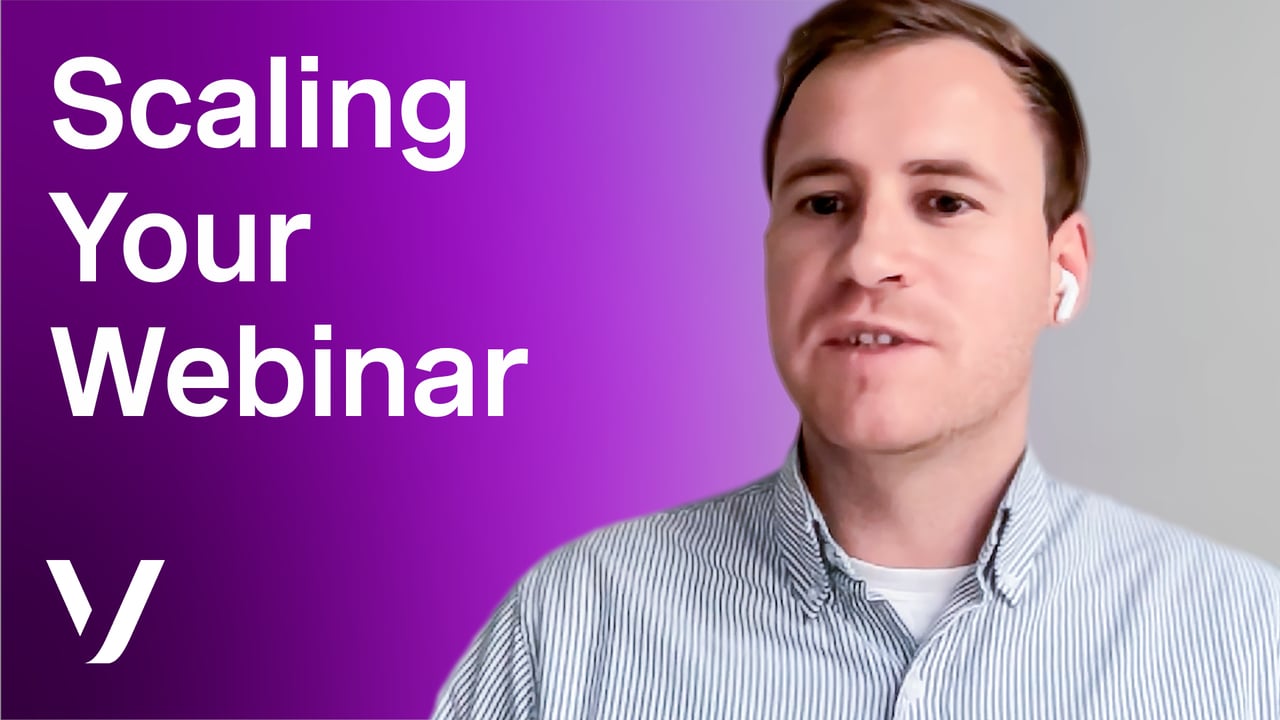 Scaling
Your
Webinar